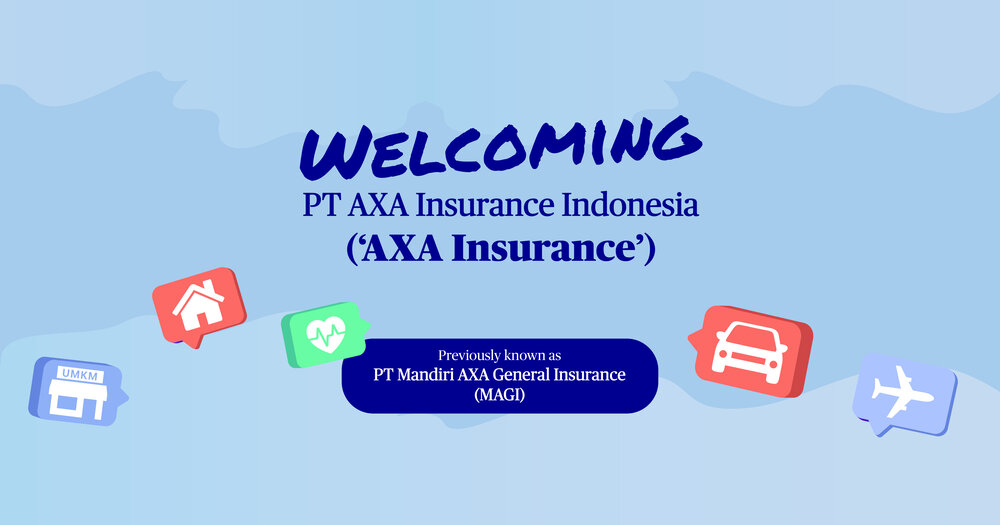 WELCOMING
PT AXA Insurance Indonesia
('AXA Insurance')

UMKM

Previously known as
PT Mandiri AXA General Insurance
(MAGI)